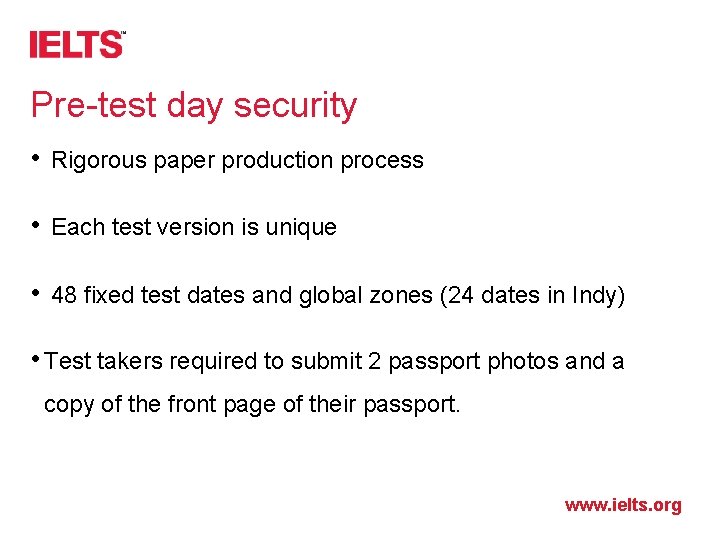 IELTS™

Pre-test day security

• Rigorous paper production process

• Each test version is unique

• 48 fixed test dates and global zones (24 dates in Indy)

• Test takers required to submit 2 passport photos and a copy of the front page of their passport.

www.ielts.org